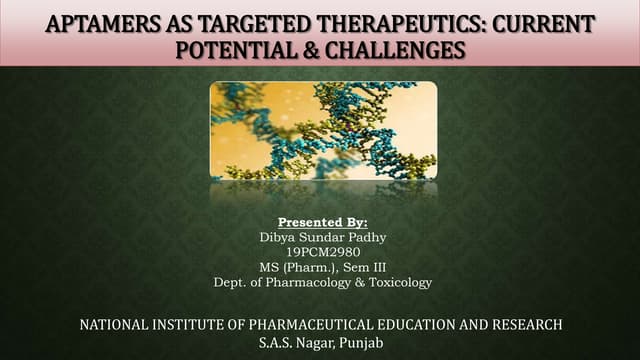 APTAMERS AS TARGETED THERAPEUTICS: CURRENT POTENTIAL & CHALLENGES

Presented By:
Dibya Sundar Padhy
19PCM2980
MS (Pharm.), Sem III
Dept. of Pharmacology & Toxicology

NATIONAL INSTITUTE OF PHARMACEUTICAL EDUCATION AND RESEARCH
S.A.S. Nagar, Punjab